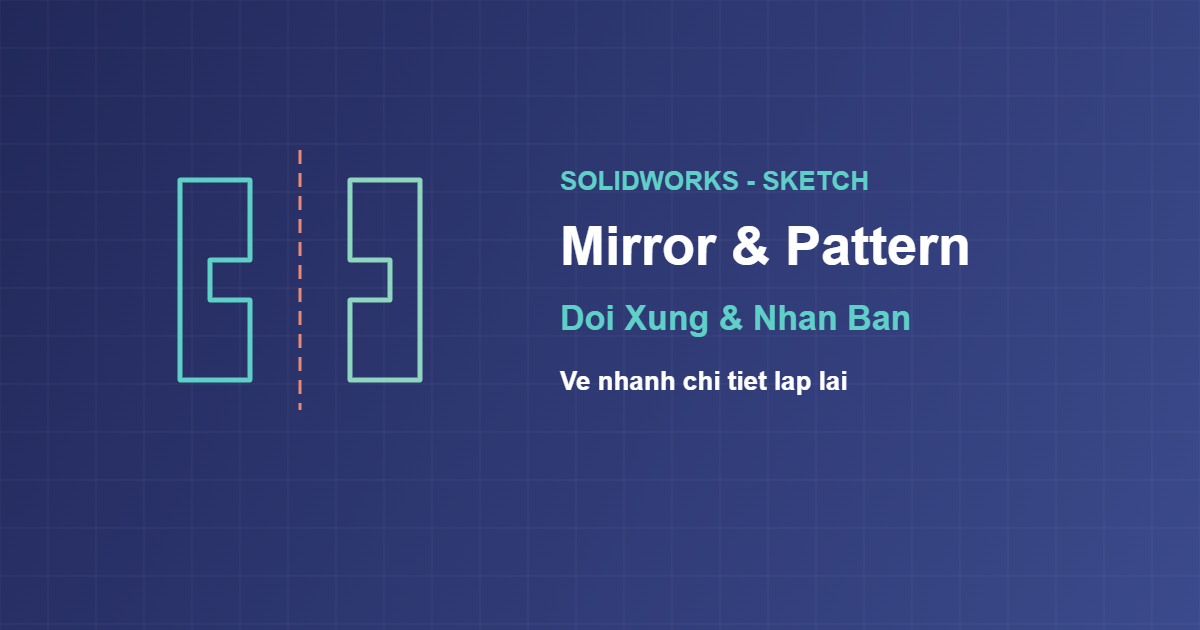 SOLIDWORKS - SKETCH

Mirror & Pattern

Doi Xung & Nhan Ban

Ve nhanh chi tiet lap lai